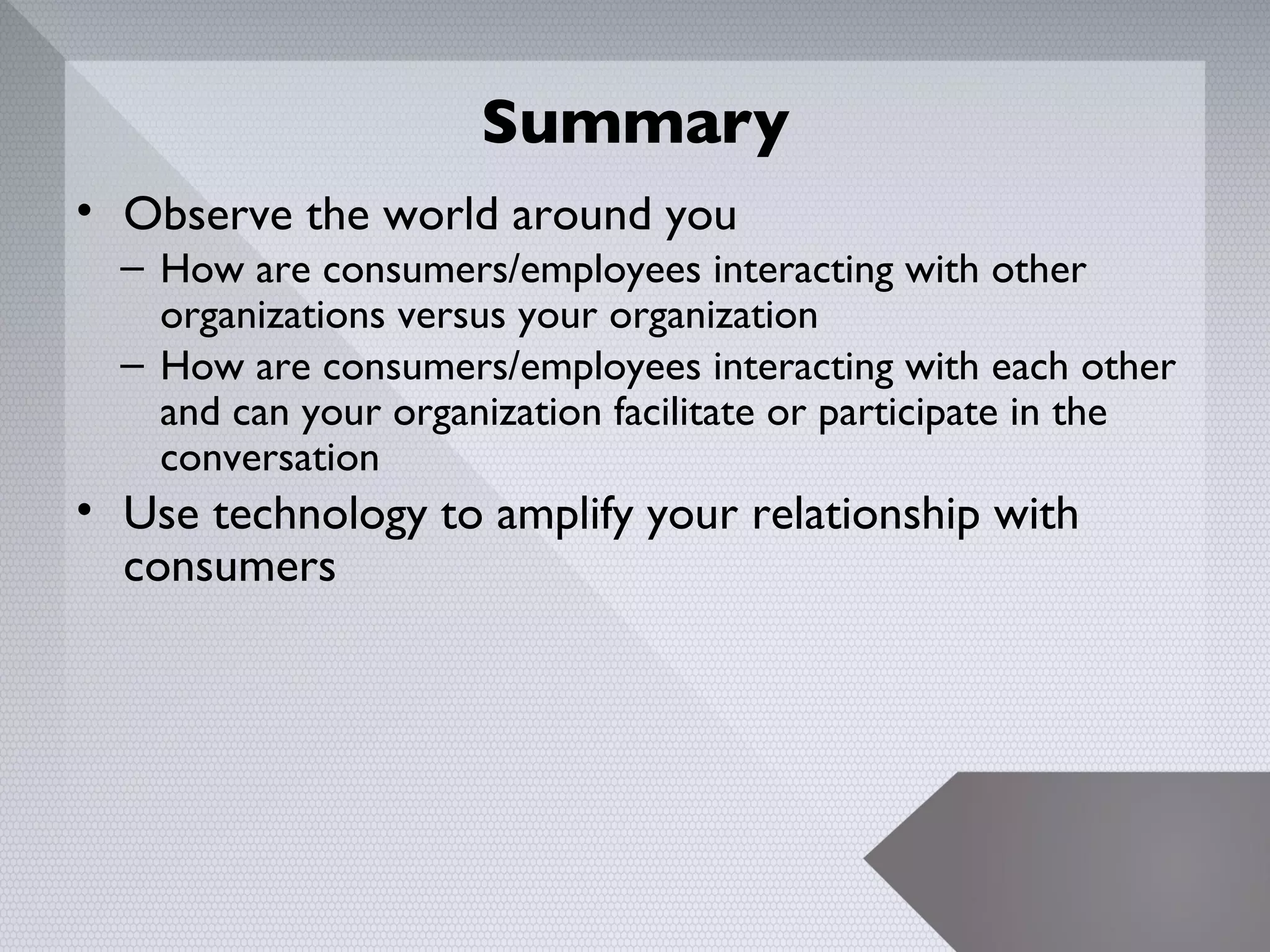 Summary

• Observe the world around you
  – How are consumers/employees interacting with other organizations versus your organization
  – How are consumers/employees interacting with each other and can your organization facilitate or participate in the conversation
• Use technology to amplify your relationship with consumers